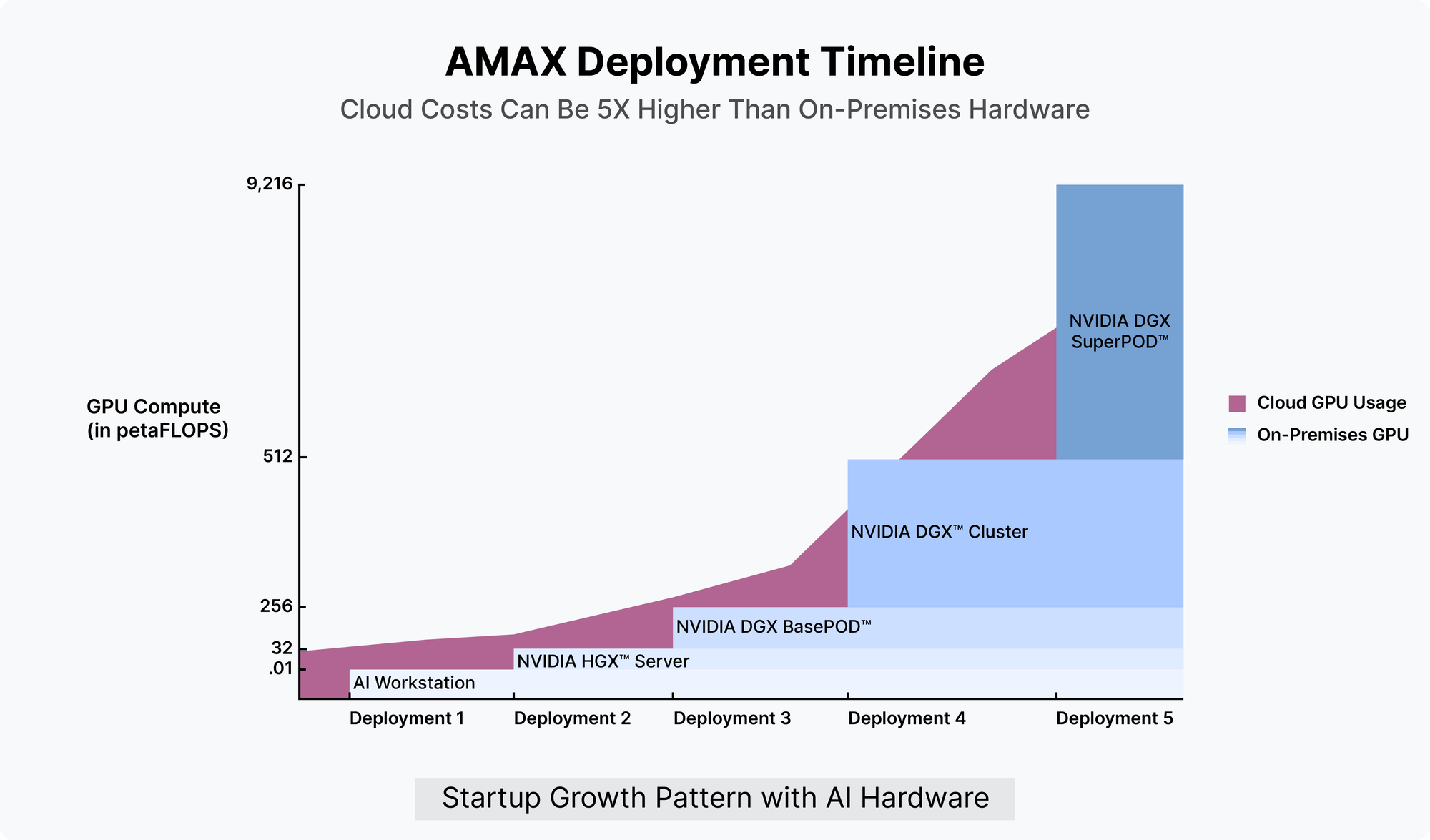 AMAX Deployment Timeline

Cloud Costs Can Be 5X Higher Than On-Premises Hardware

GPU Compute (in petaFLOPS)

9,216

512

256

32

.01

NVIDIA DGX SuperPOD™

NVIDIA DGX™ Cluster

NVIDIA DGX BasePOD™

NVIDIA HGX™ Server

AI Workstation

Cloud GPU Usage

On-Premises GPU

Deployment 1

Deployment 2

Deployment 3

Deployment 4

Deployment 5

Startup Growth Pattern with AI Hardware